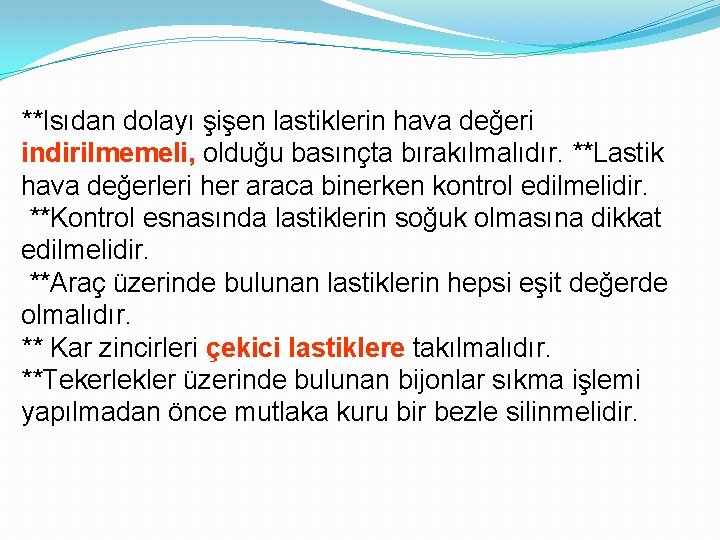 **Isıdan dolayı şişen lastiklerin hava değeri indirilmemeli, olduğu basınçta bırakılmalıdır. **Lastik hava değerleri her araca binerken kontrol edilmelidir.
**Kontrol esnasında lastiklerin soğuk olmasına dikkat edilmelidir.
**Araç üzerinde bulunan lastiklerin hepsi eşit değerde olmalıdır.
** Kar zincirleri çekici lastiklere takılmalıdır.
**Tekerlekler üzerinde bulunan bijonlar sıkma işlemi yapılmadan önce mutlaka kuru bir bezle silinmelidir.